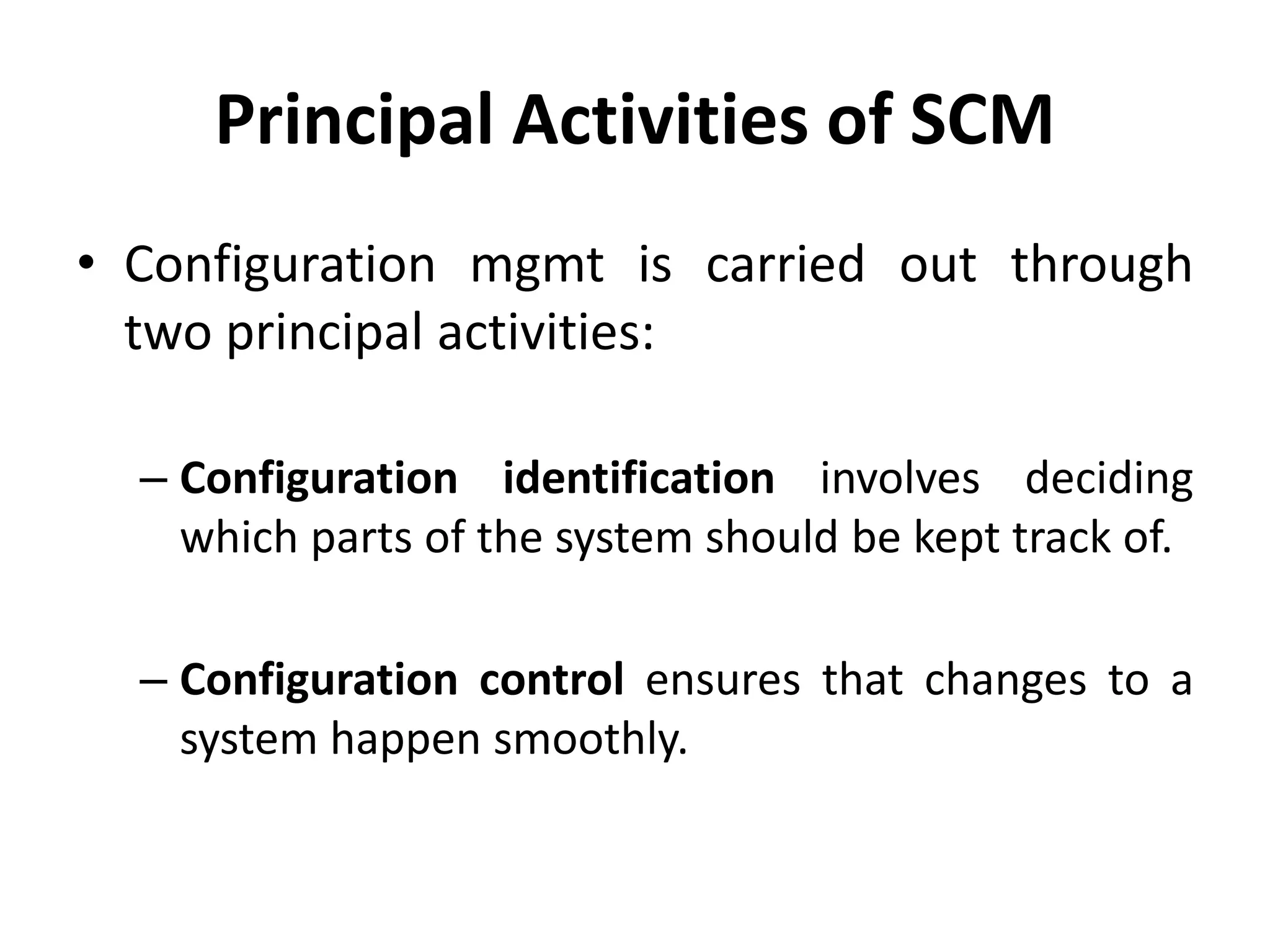 Principal Activities of SCM

• Configuration mgmt is carried out through two principal activities:

– Configuration identification involves deciding which parts of the system should be kept track of.

– Configuration control ensures that changes to a system happen smoothly.